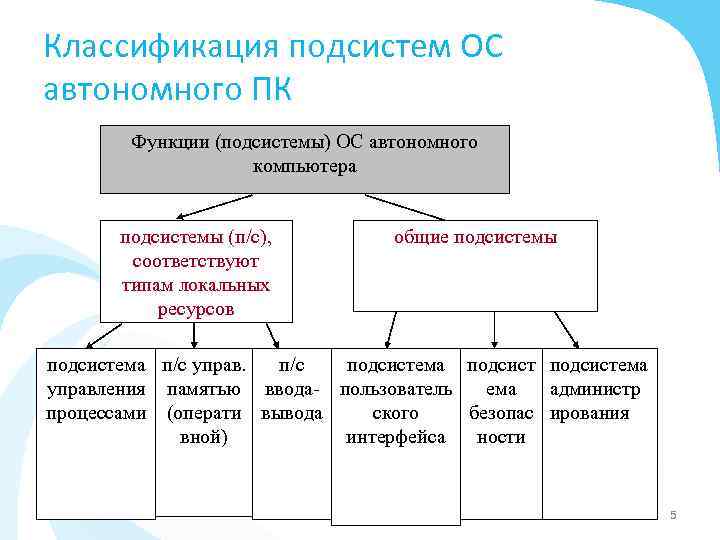 Классификация подсистем ОС автономного ПК

Функции (подсистемы) ОС автономного компьютера

подсистемы (п/с), соответствуют типам локальных ресурсов

общие подсистемы

подсистема управления процессами

п/с управ. памятью (оперативной)

п/с ввода-вывода

подсистема пользовательского интерфейса

подсистема безопасности

подсистема администрирования

5